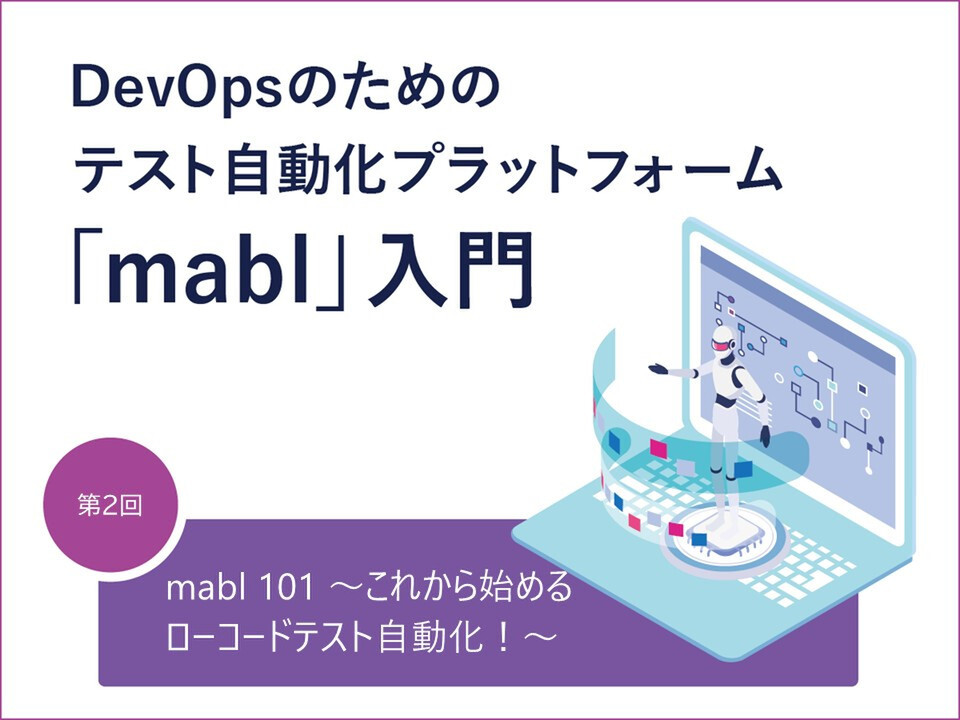 DevOpsのための
テスト自動化プラットフォーム
「mabl」入門

第2回

mabl 101 ～これから始める
ローコードテスト自動化！～